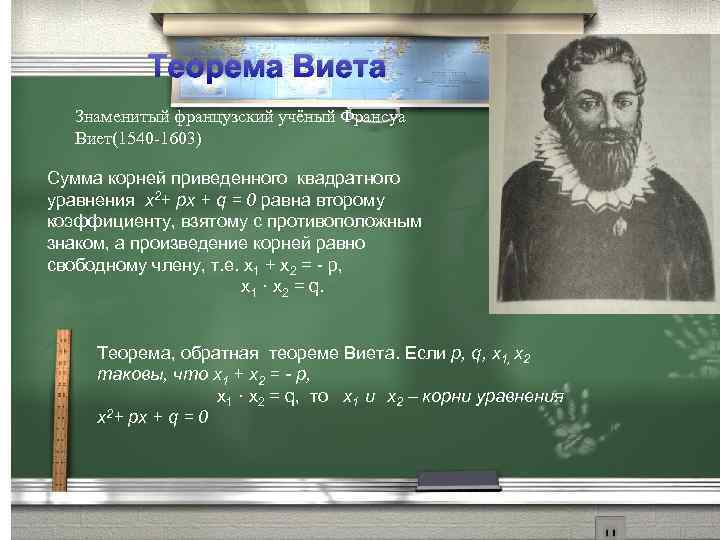 Теорема Виета

Знаменитый французский учёный Франсуа Виет(1540-1603)

Сумма корней приведенного квадратного уравнения $x^2 + px + q = 0$ равна второму коэффициенту, взятому с противоположным знаком, а произведение корней равно свободному члену, т.е. $x_1 + x_2 = -p$,
$x_1 \cdot x_2 = q$.

Теорема, обратная теореме Виета. Если $p$, $q$, $x_1$, $x_2$ таковы, что $x_1 + x_2 = -p$,
$x_1 \cdot x_2 = q$, то $x_1$ и $x_2$ – корни уравнения $x^2 + px + q = 0$